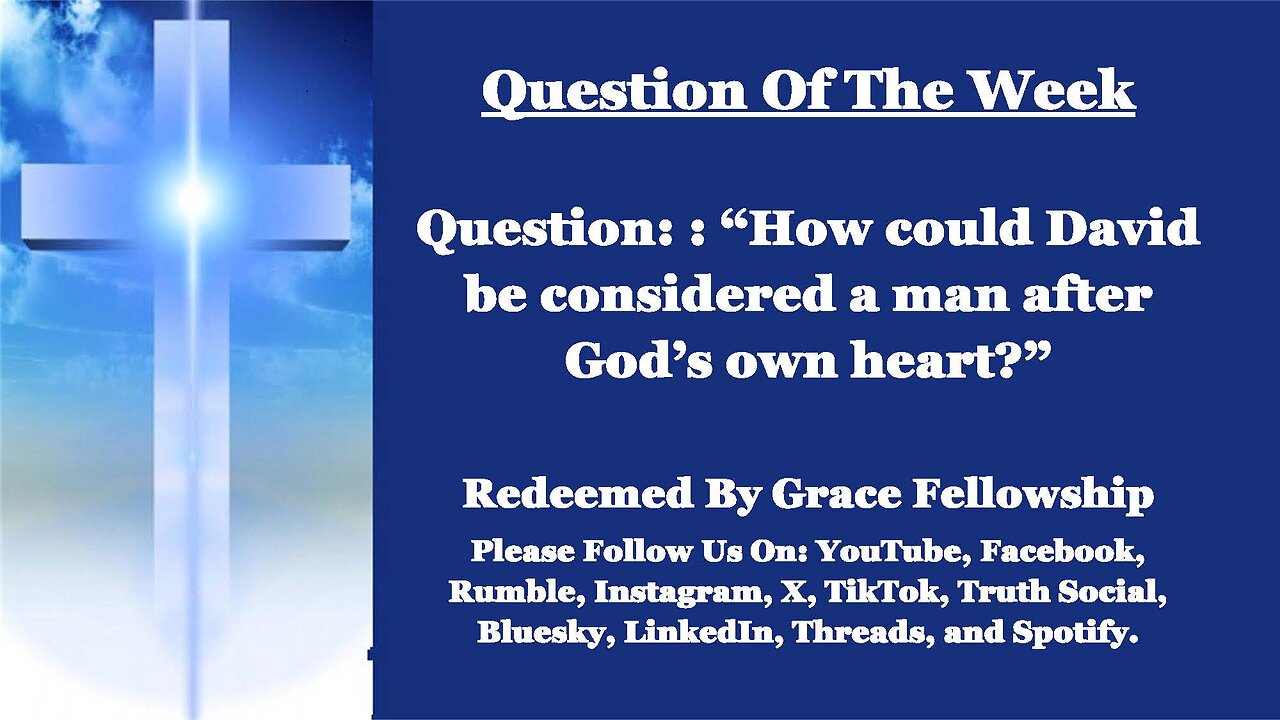 Question Of The Week

Question: : “How could David be considered a man after God’s own heart?”

Redeemed By Grace Fellowship

Please Follow Us On: YouTube, Facebook, Rumble, Instagram, X, TikTok, Truth Social, Bluesky, LinkedIn, Threads, and Spotify.